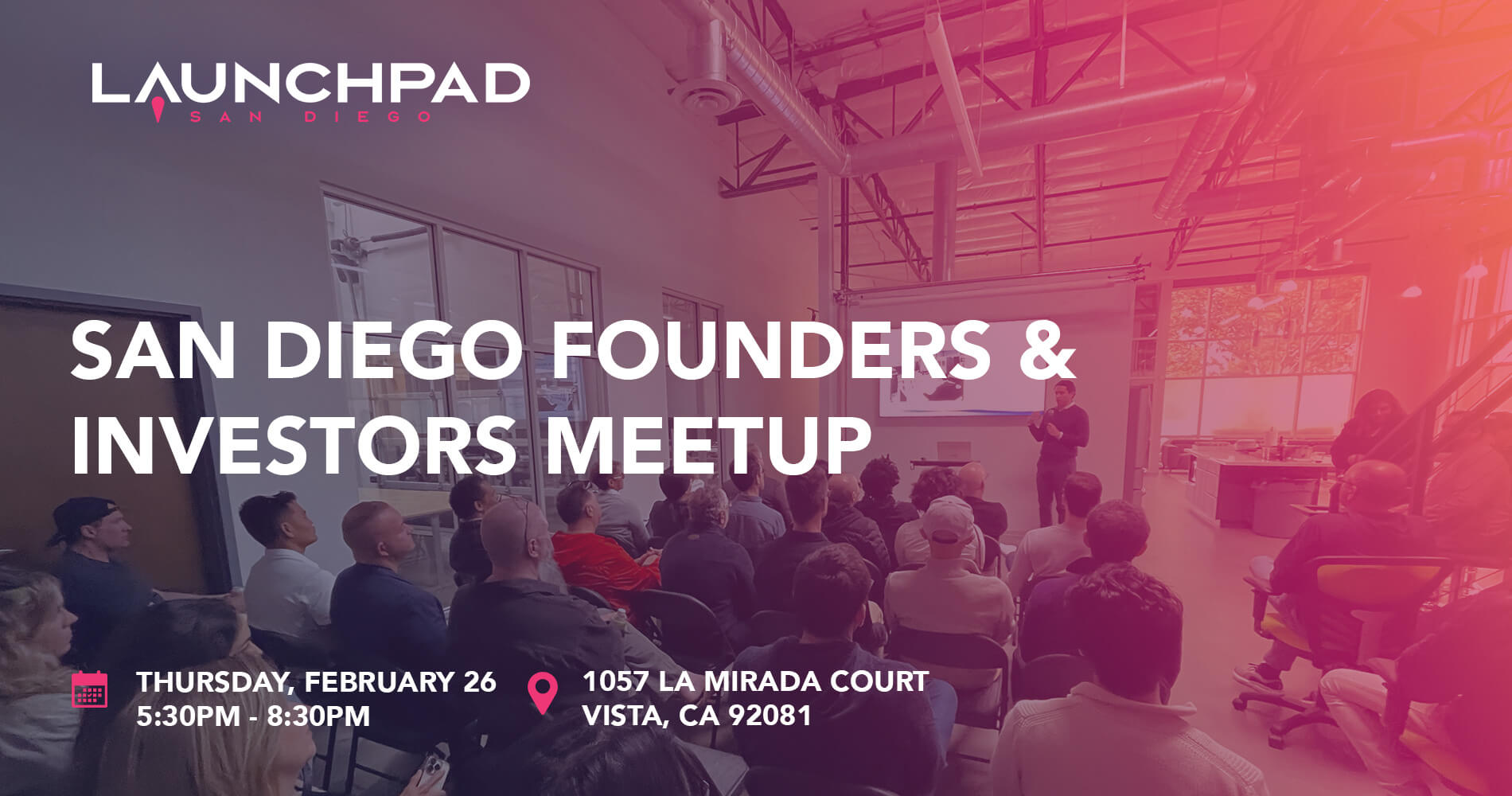 LAUNCHPAD
SAN DIEGO

SAN DIEGO FOUNDERS & INVESTORS MEETUP

THURSDAY, FEBRUARY 26
5:30PM - 8:30PM

1057 LA MIRADA COURT
VISTA, CA 92081